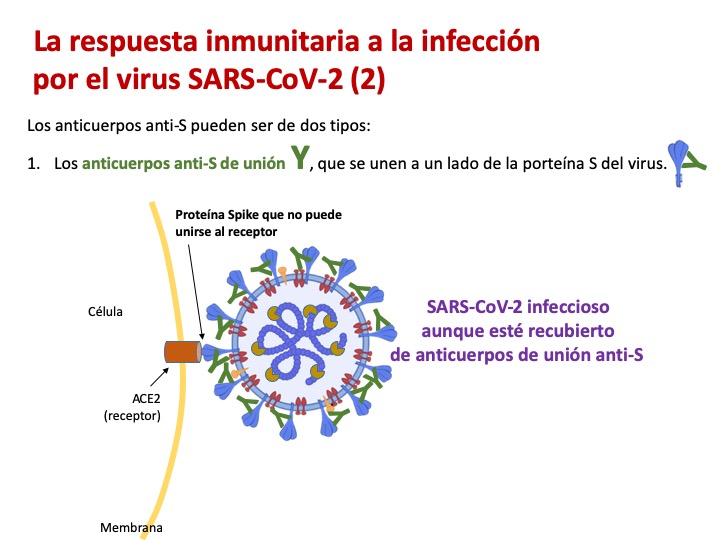 La respuesta inmunitaria a la infección por el virus SARS-CoV-2 (2)

Los anticuerpos anti-S pueden ser de dos tipos:

1. Los anticuerpos anti-S de unión Y, que se unen a un lado de la porteína S del virus.

Proteína Spike que no puede unirse al receptor

Célula

ACE2 (receptor)

Membrana

SARS-CoV-2 infeccioso aunque esté recubierto de anticuerpos de unión anti-S